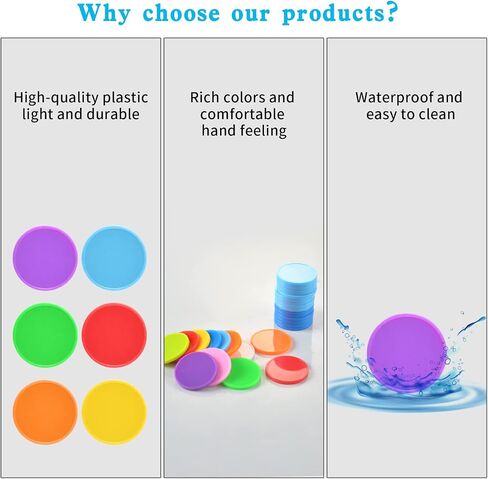 Why choose our products?

High-quality plastic light and durable

Rich colors and comfortable hand feeling

Waterproof and easy to clean